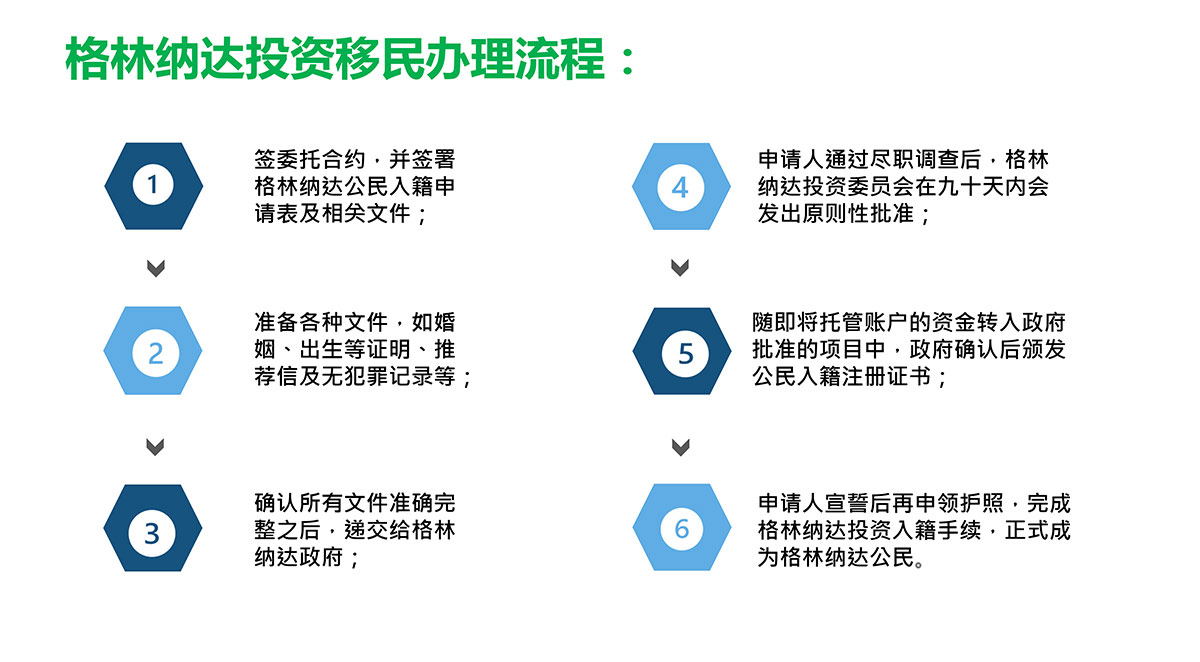 格林纳达投资移民办理流程：

1

签委托合约，并签署格林纳达公民入籍申请表及相关文件；

2

准备各种文件，如婚姻、出生等证明、推荐信及无犯罪记录等；

3

确认所有文件准确完整之后，递交给格林纳达政府；

4

申请人通过尽职调查后，格林纳达投资委员会在九十天内会发出原则性批准；

5

随即将托管账户的资金转入政府批准的项目中，政府确认后颁发公民入籍注册证书；

6

申请人宣誓后再申领护照，完成格林纳达投资入籍手续，正式成为格林纳达公民。